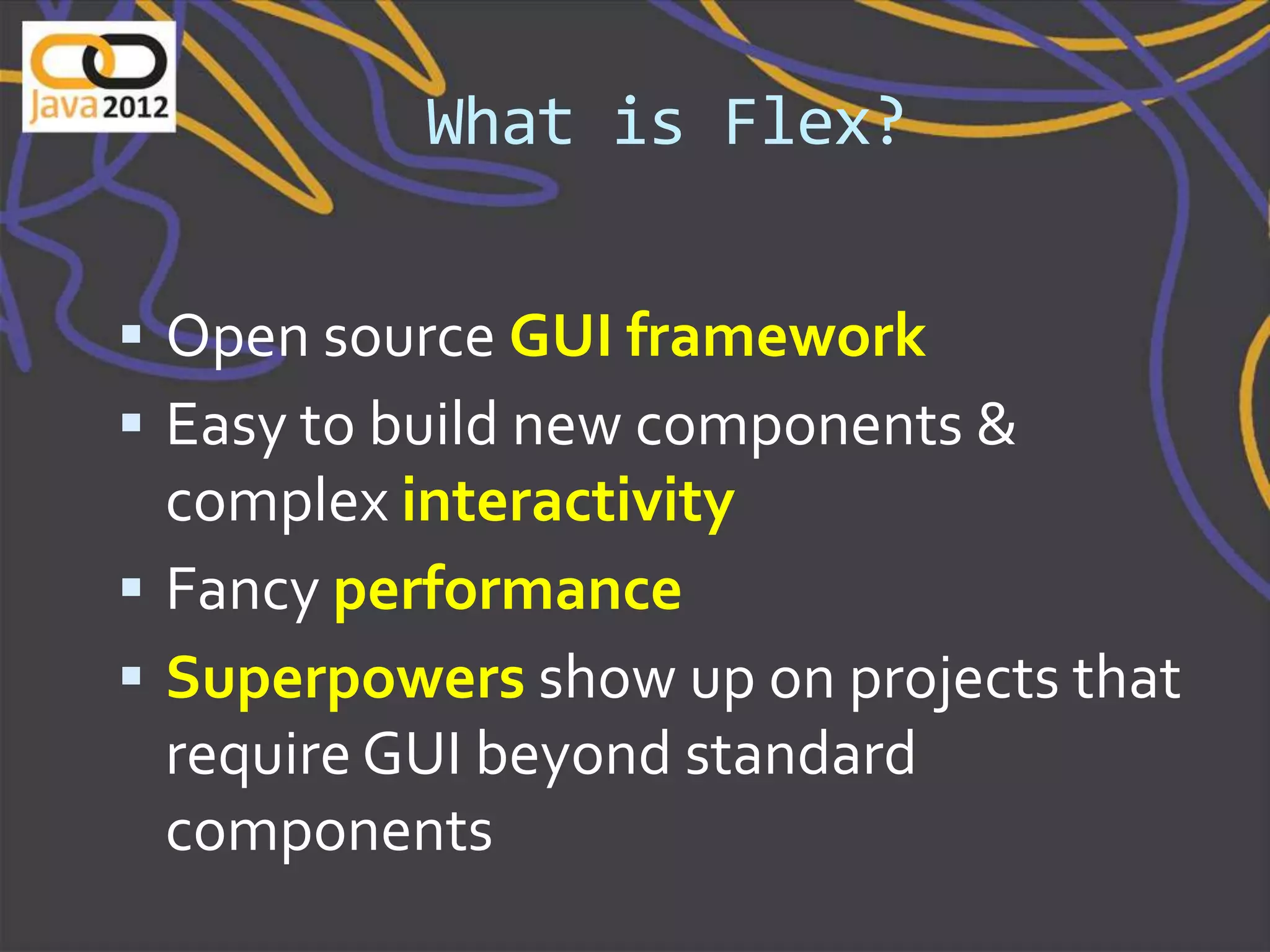 Java 2012

What is Flex?

▪ Open source GUI framework
▪ Easy to build new components & complex interactivity
▪ Fancy performance
▪ Superpowers show up on projects that require GUI beyond standard components